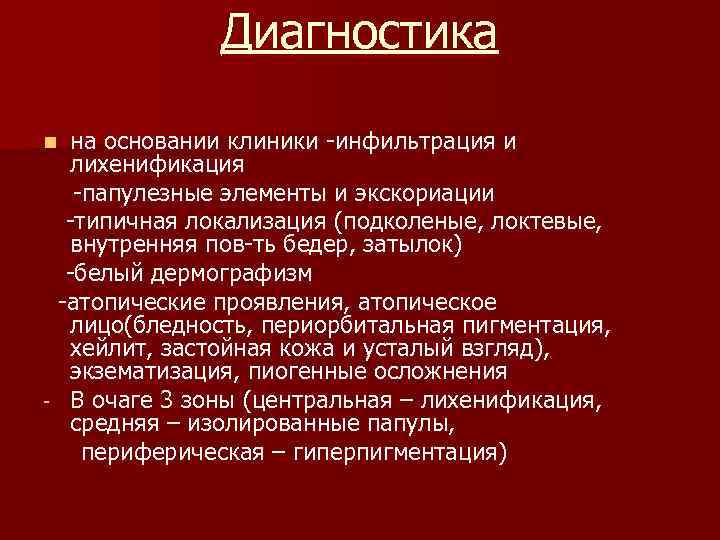 Диагностика

на основании клиники -инфильтрация и лихенификация

-папулезные элементы и экскориации

-типичная локализация (подколеные, локтевые, внутренняя пов-ть бедер, затылок)

-белый дермографизм

-атопические проявления, атопическое лицо(бледность, периорбитальная пигментация, хейлит, застойная кожа и усталый взгляд), экзематизация, пиогенные осложнения

- В очаге 3 зоны (центральная – лихенификация, средняя – изолированные папулы, периферическая – гиперпигментация)